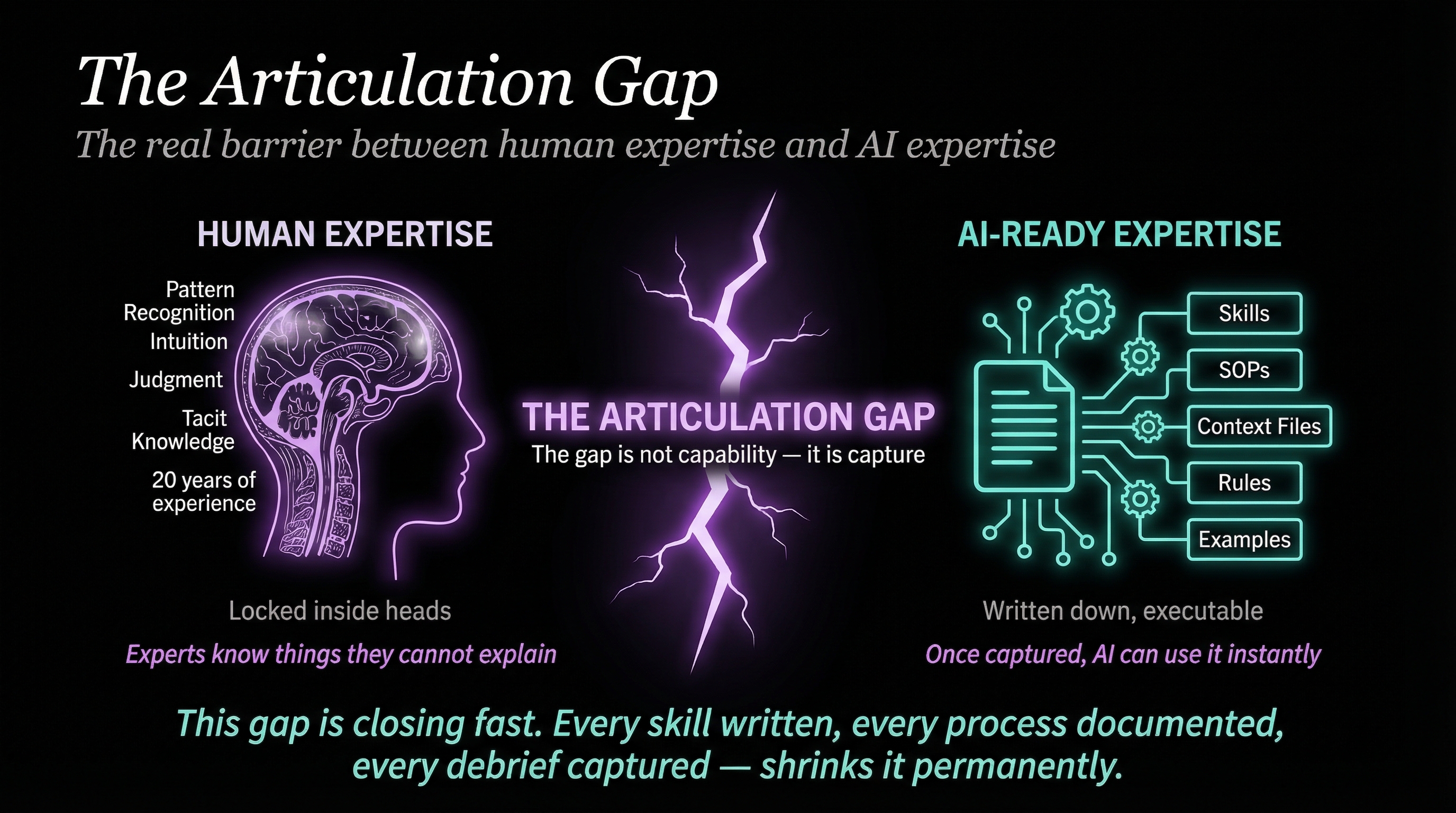 The Articulation Gap

The real barrier between human expertise and AI expertise

HUMAN EXPERTISE

Pattern Recognition

Intuition

Judgment

Tacit Knowledge

20 years of experience

Locked inside heads

Experts know things they cannot explain

THE ARTICULATION GAP

The gap is not capability — it is capture

AI-READY EXPERTISE

Skills

SOPs

Context Files

Rules

Examples

Written down, executable

Once captured, AI can use it instantly

This gap is closing fast. Every skill written, every process documented, every debrief captured — shrinks it permanently.